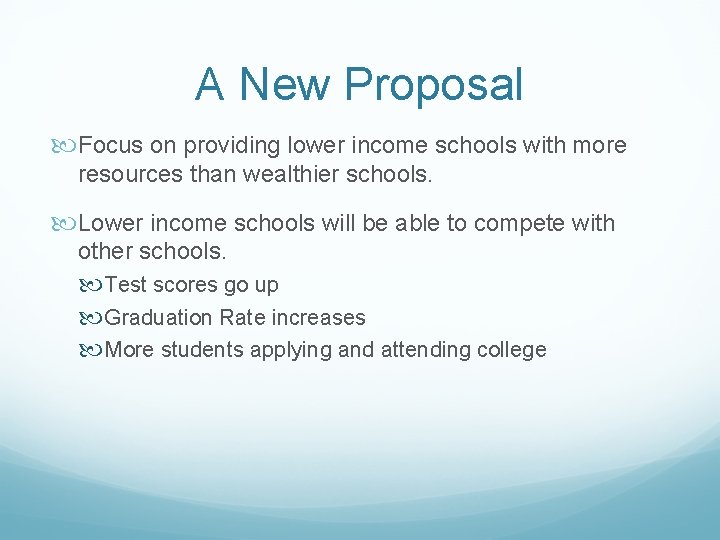 A New Proposal

Focus on providing lower income schools with more resources than wealthier schools.

Lower income schools will be able to compete with other schools.

Test scores go up

Graduation Rate increases

More students applying and attending college